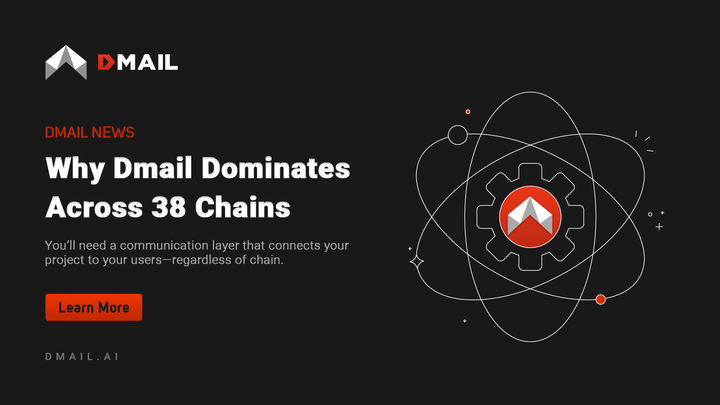 DMAIL

DMAIL NEWS

Why Dmail Dominates Across 38 Chains

You'll need a communication layer that connects your project to your users—regardless of chain.

Learn More

DMAIL.AI